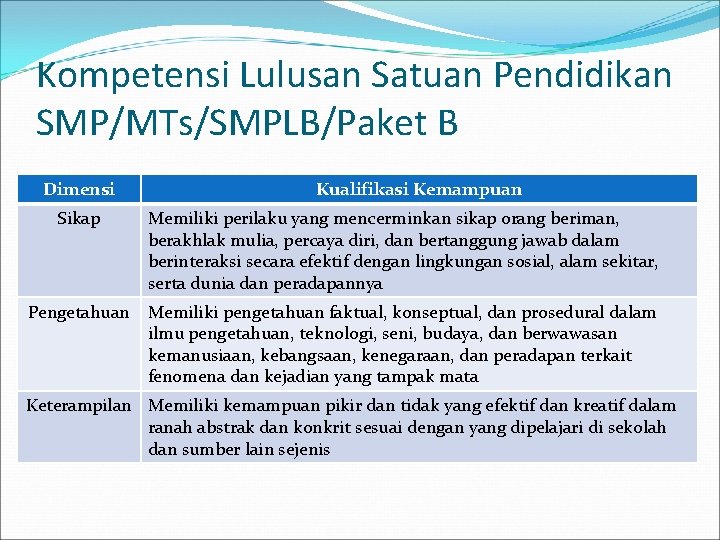 Kompetensi Lulusan Satuan Pendidikan SMP/MTs/SMPLB/Paket B

| Dimensi | Kualifikasi Kemampuan |
|---|---|
| Sikap | Memiliki perilaku yang mencerminkan sikap orang beriman, berakhlak mulia, percaya diri, dan bertanggung jawab dalam berinteraksi secara efektif dengan lingkungan sosial, alam sekitar, serta dunia dan peradapannya |
| Pengetahuan | Memiliki pengetahuan faktual, konseptual, dan prosedural dalam ilmu pengetahuan, teknologi, seni, budaya, dan berwawasan kemanusiaan, kebangsaan, kenegaraan, dan peradapan terkait fenomena dan kejadian yang tampak mata |
| Keterampilan | Memiliki kemampuan pikir dan tidak yang efektif dan kreatif dalam ranah abstrak dan konkrit sesuai dengan yang dipelajari di sekolah dan sumber lain sejenis |